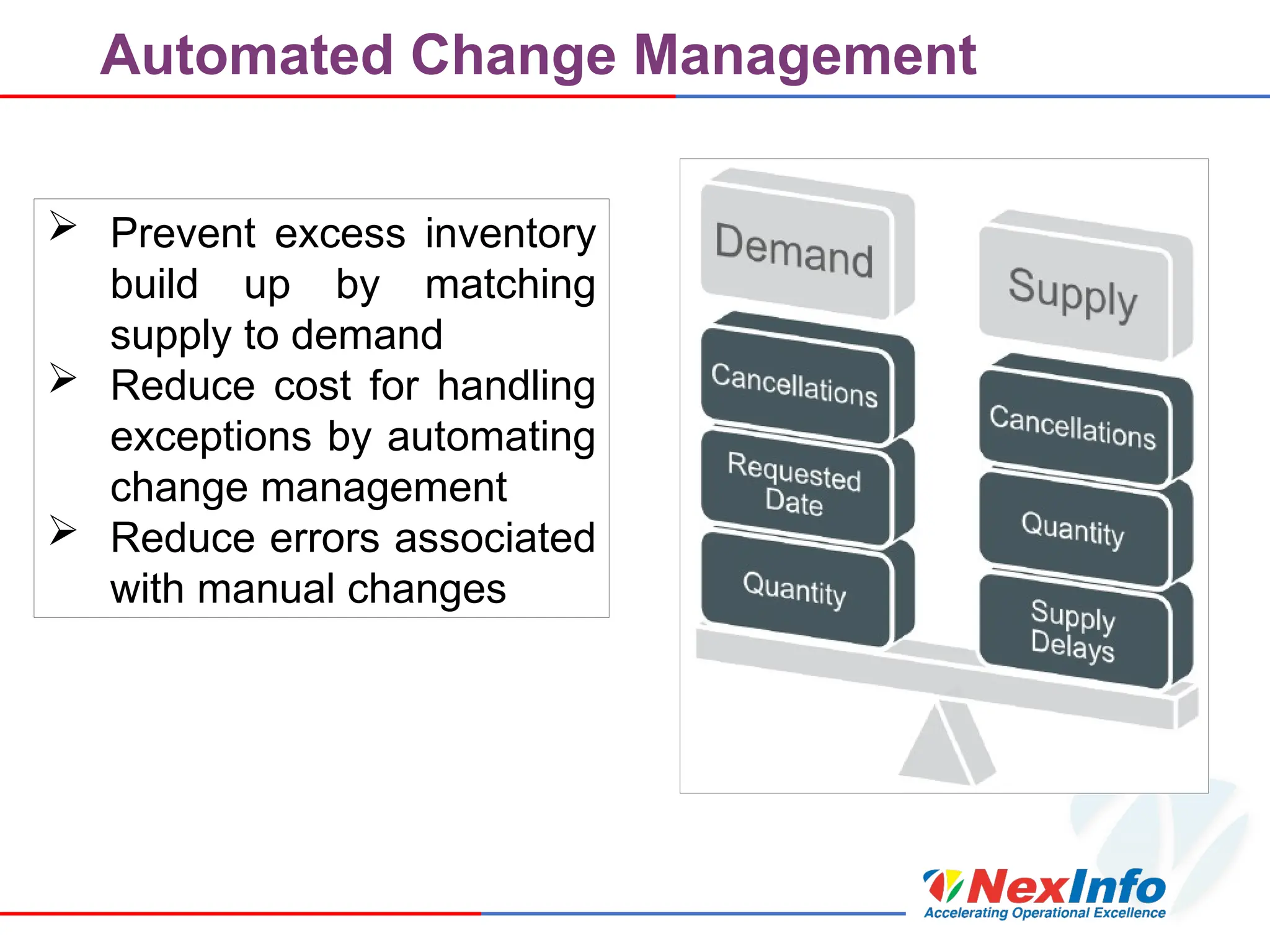 Automated Change Management

➢ Prevent excess inventory build up by matching supply to demand
➢ Reduce cost for handling exceptions by automating change management
➢ Reduce errors associated with manual changes

Demand
Cancellations
Requested Date
Quantity

Supply
Cancellations
Quantity
Supply Delays

NexInfo
Accelerating Operational Excellence